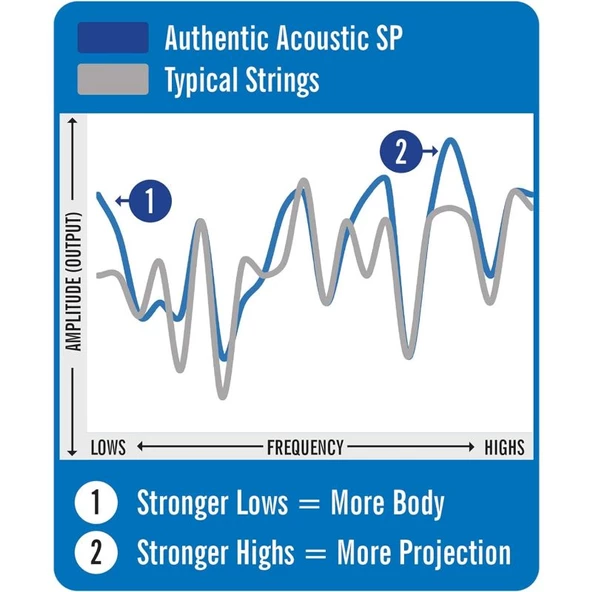 Authentic Acoustic SP
Typical Strings

AMPLITUDE (OUTPUT)

1

2

LOWS FREQUENCY HIGHS

1 Stronger Lows = More Body
2 Stronger Highs = More Projection